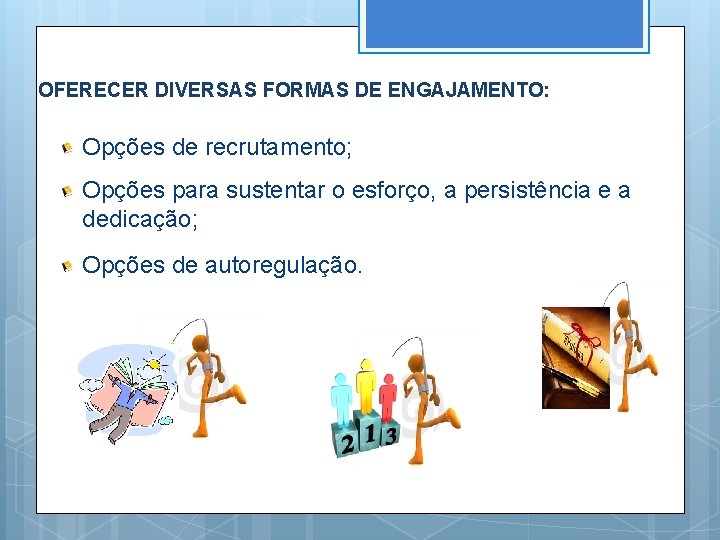 OFERECER DIVERSAS FORMAS DE ENGAJAMENTO:

Opções de recrutamento;

Opções para sustentar o esforço, a persistência e a dedicação;

Opções de autoregulação.

2 1 3